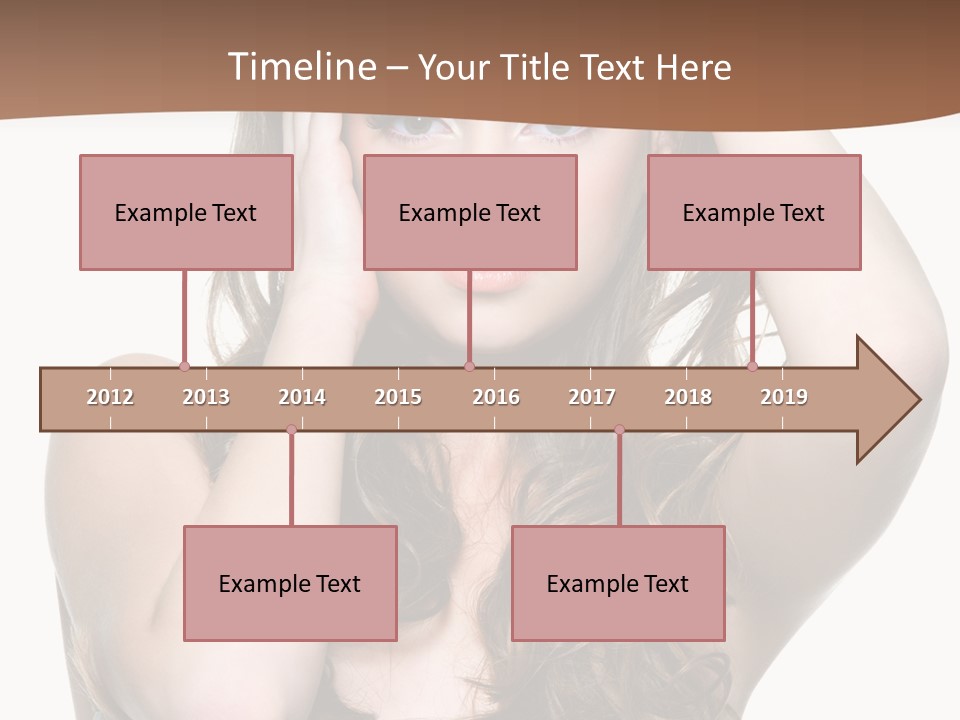 Timeline – Your Title Text Here

Example Text

Example Text

Example Text

2012 2013 2014 2015 2016 2017 2018 2019

Example Text

Example Text